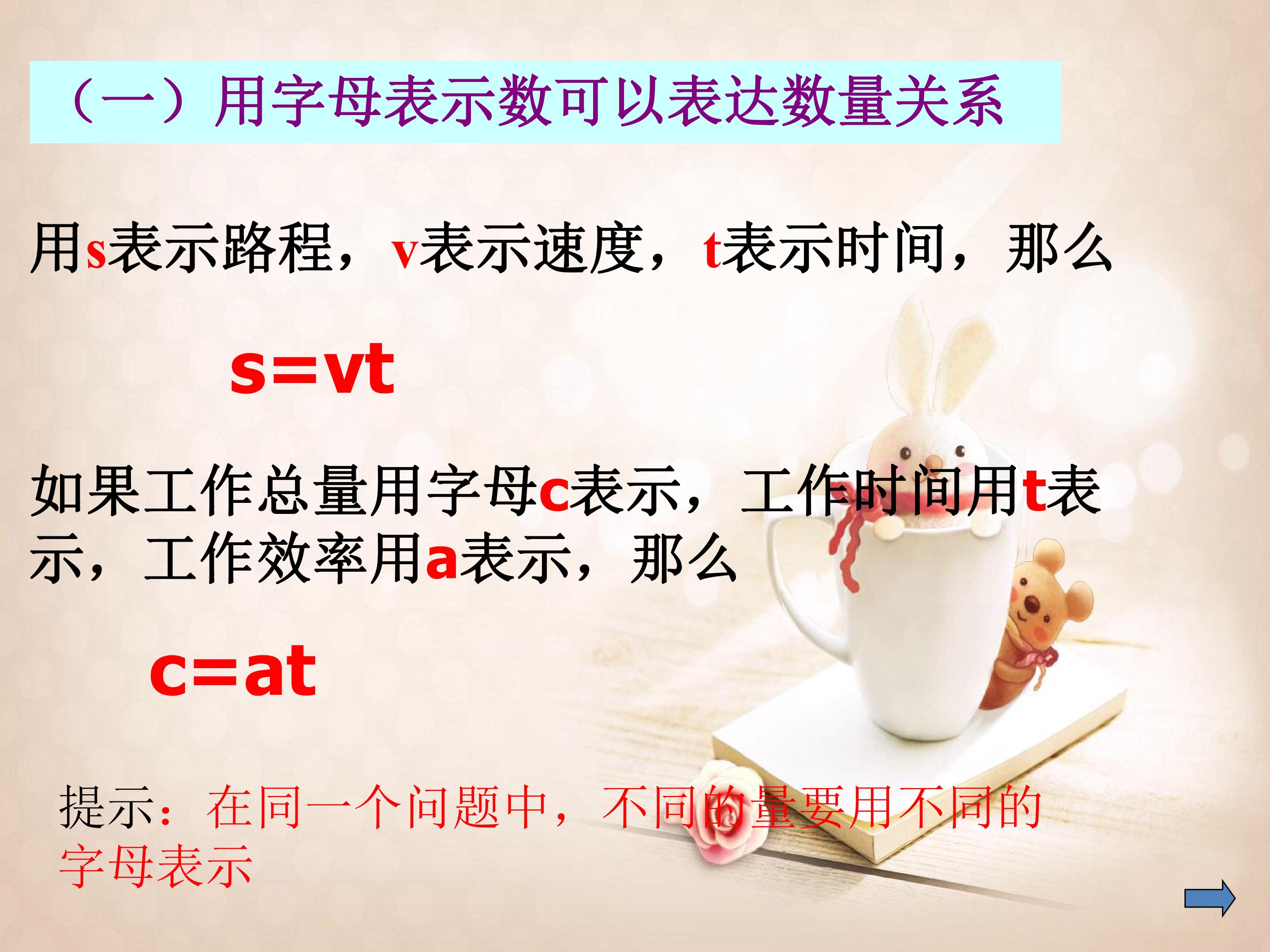 （一）用字母表示数可以表达数量关系

用s表示路程，v表示速度，t表示时间，那么

$s=vt$

如果工作总量用字母c表示，工作时间用t表示，工作效率用a表示，那么

$c=at$

提示：在同一个问题中，不同的量要用不同的字母表示